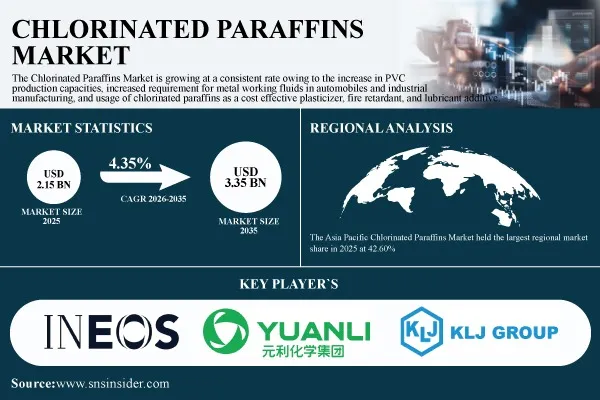 CHLORINATED PARAFFINS MARKET

The Chlorinated Paraffins Market is growing at a consistent rate owing to the increase in PVC production capacities, increased requirement for metal working fluids in automobiles and industrial manufacturing, and usage of chlorinated paraffins as a cost effective plasticizer, fire retardant, and lubricant additive.

MARKET STATISTICS

USD 2.15 BN

MARKET SIZE 2025

4.35%

CAGR 2026-2035

USD 3.35 BN

MARKET SIZE 2035

REGIONAL ANALYSIS

The Asia Pacific Chlorinated Paraffins Market held the largest regional market share in 2025 at 42.60%

KEY PLAYER`S

INEOS

YUANLI
元利化学集团

KLJ

KLJ GROUP

Source:www.snsinsider.com